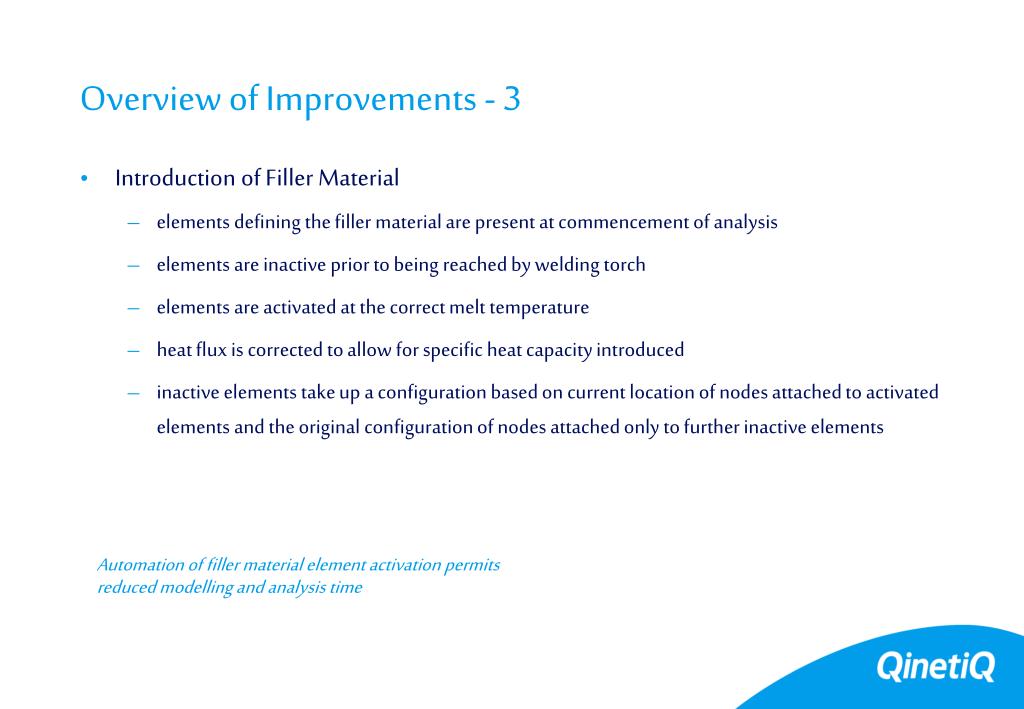 Overview of Improvements - 3

• Introduction of Filler Material

– elements defining the filler material are present at commencement of analysis

– elements are inactive prior to being reached by welding torch

– elements are activated at the correct melt temperature

– heat flux is corrected to allow for specific heat capacity introduced

– inactive elements take up a configuration based on current location of nodes attached to activated elements and the original configuration of nodes attached only to further inactive elements

Automation of filler material element activation permits reduced modelling and analysis time

QinetiQ